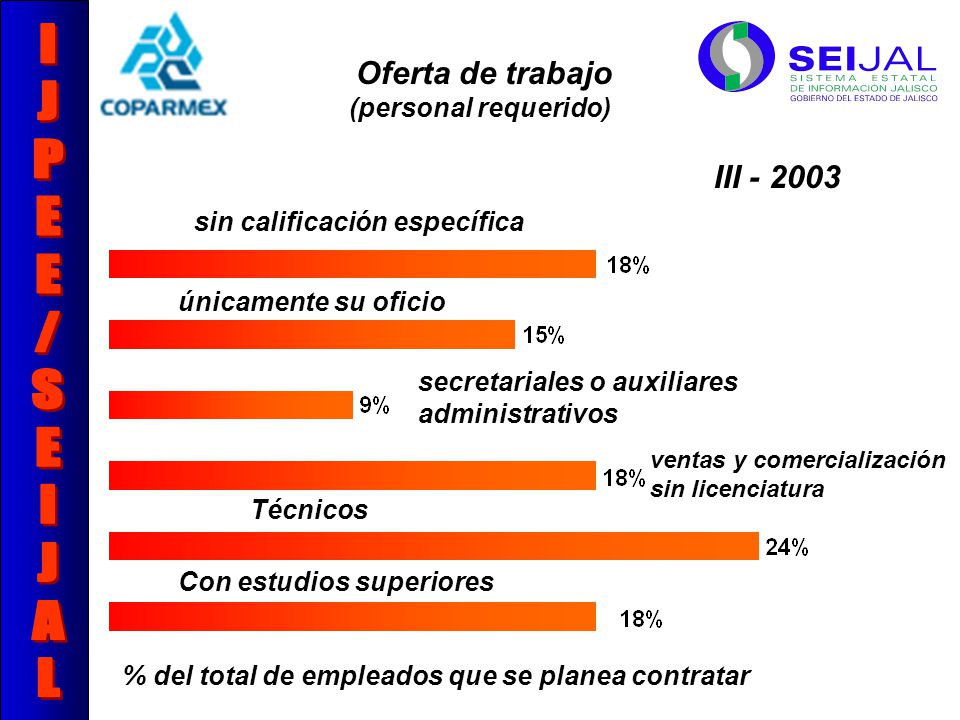 IJPEE/SEIJAL

COPARMEX

Oferta de trabajo
(personal requerido)

SEIJAL
SISTEMA ESTATAL
DE INFORMACIÓN JALISCO
GOBIERNO DEL ESTADO DE JALISCO

III - 2003

sin calificación específica
18%

únicamente su oficio
15%

9%
secretariales o auxiliares administrativos

18%
ventas y comercialización sin licenciatura

Técnicos
24%

Con estudios superiores
18%

% del total de empleados que se planea contratar